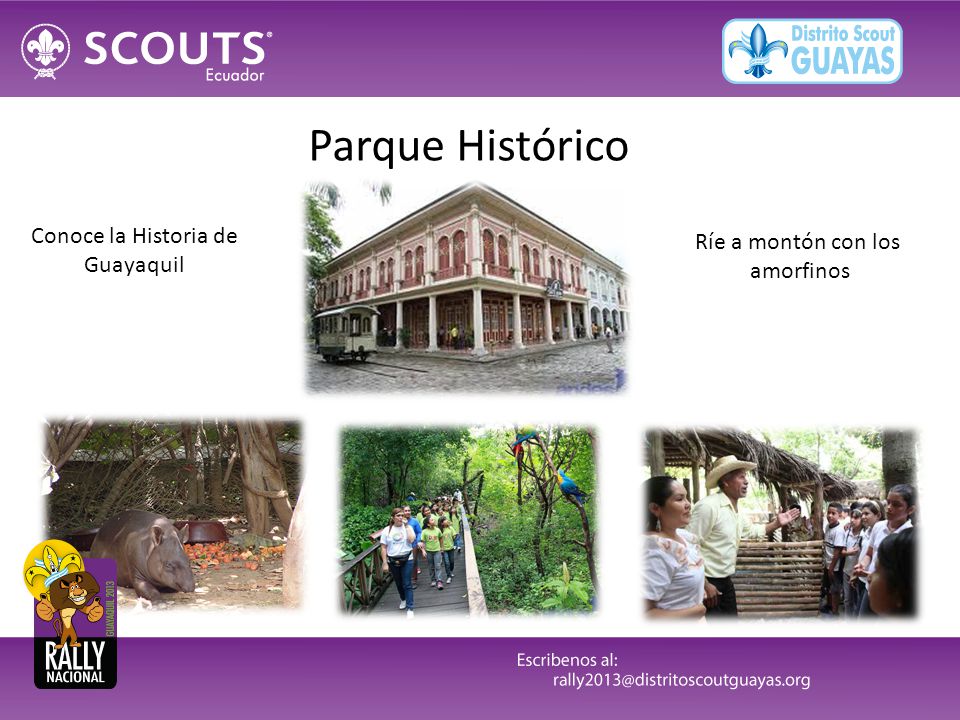 SCOUTS®
Ecuador

Distrito Scout
GUAYAS

Parque Histórico

Conoce la Historia de Guayaquil

Ríe a montón con los amorfinos

GUAYAQUIL 2013
RALLY
NACIONAL

Escribenos al:
rally2013@distritoscoutguayas.org